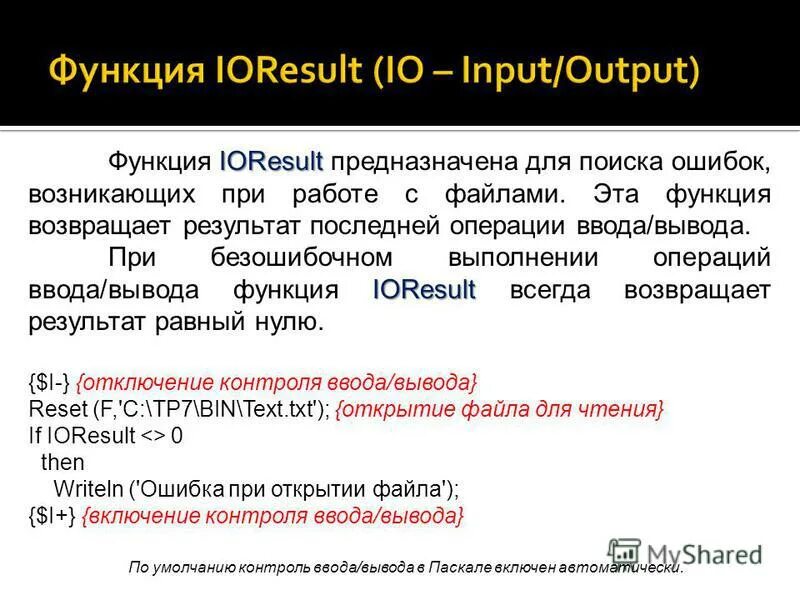 Функция IOResult (IO – Input/Output)

Функция IOResult предназначена для поиска ошибок, возникающих при работе с файлами. Эта функция возвращает результат последней операции ввода/вывода.

При безошибочном выполнении операций ввода/вывода функция IOResult всегда возвращает результат равный нулю.

{$I-} {отключение контроля ввода/вывода}
Reset (F,'C:\TP7\BIN\Text.txt'); {открытие файла для чтения}
If IOResult <> 0
then
Writeln ('Ошибка при открытии файла');
{$I+} {включение контроля ввода/вывода}

MyShared

По умолчанию контроль ввода/вывода в Паскале включен автоматически.